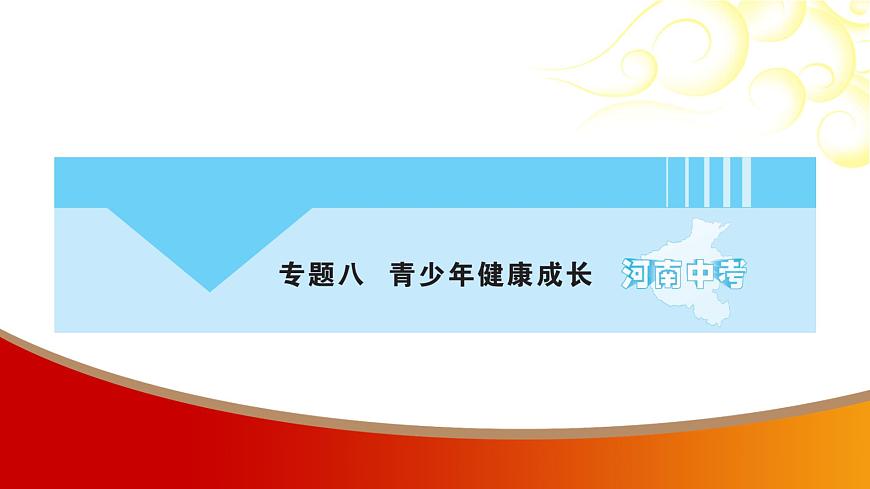 专题八　青少年健康成长

河南中考